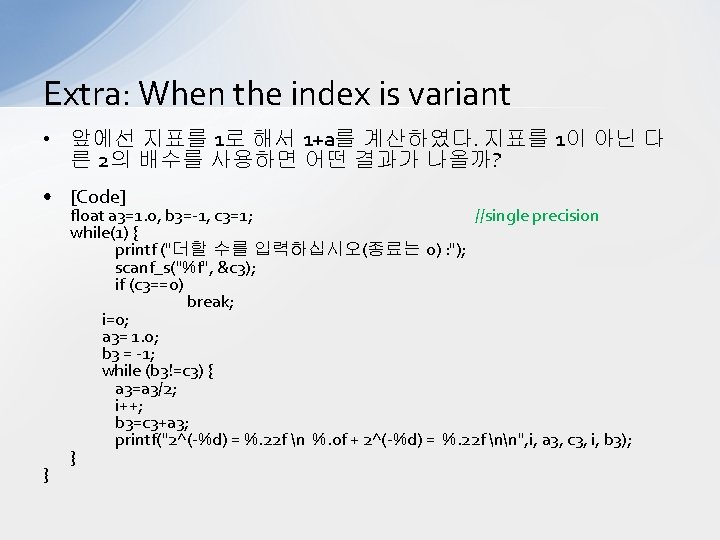 Extra: When the index is variant

• 앞에선 지표를 1로 해서 1+a를 계산하였다. 지표를 1이 아닌 다른 2의 배수를 사용하면 어떤 결과가 나올까?

• [Code]
float a3=1.0, b3=-1, c3=1; //single precision
while(1) {
printf ("더할 수를 입력하십시오(종료는 0) :");
scanf_s("%f", &c3);
if (c3==0)
break;
i=0;
a3= 1.0;
b3 = -1;
while (b3!=c3) {
a3=a3/2;
i++;
b3=c3+a3;
printf("2^(-%d) = %.22f \n %.0f + 2^(-%d) = %.22f \n\n",i, a3, c3, i, b3);
}
}